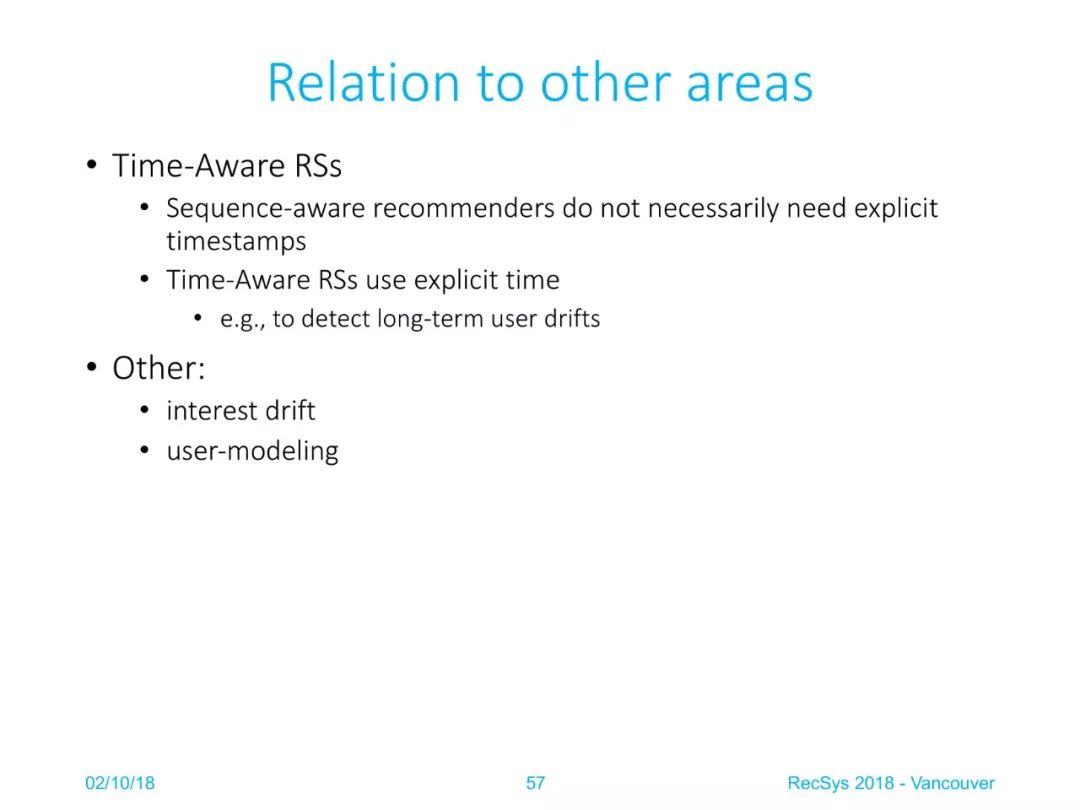 Relation to other areas

• Time-Aware RSs
  • Sequence-aware recommenders do not necessarily need explicit timestamps
  • Time-Aware RSs use explicit time
    • e.g., to detect long-term user drifts
• Other:
  • interest drift
  • user-modeling

02/10/18

57

RecSys 2018 - Vancouver